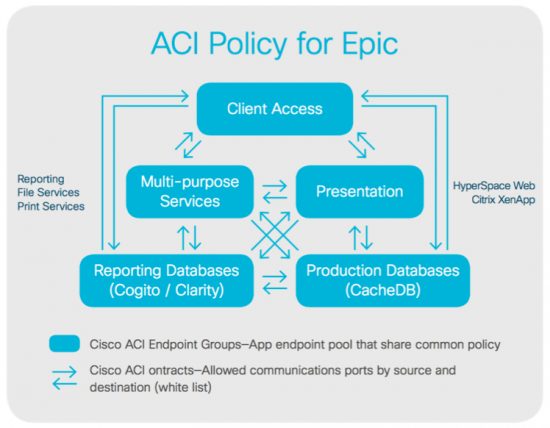 ACI Policy for Epic

Client Access

Reporting
File Services
Print Services

Multi-purpose Services

Presentation

HyperSpace Web
Citrix XenApp

Reporting Databases (Cogito / Clarity)

Production Databases (CacheDB)

Cisco ACI Endpoint Groups–App endpoint pool that share common policy

Cisco ACI ontracts–Allowed communications ports by source and destination (white list)